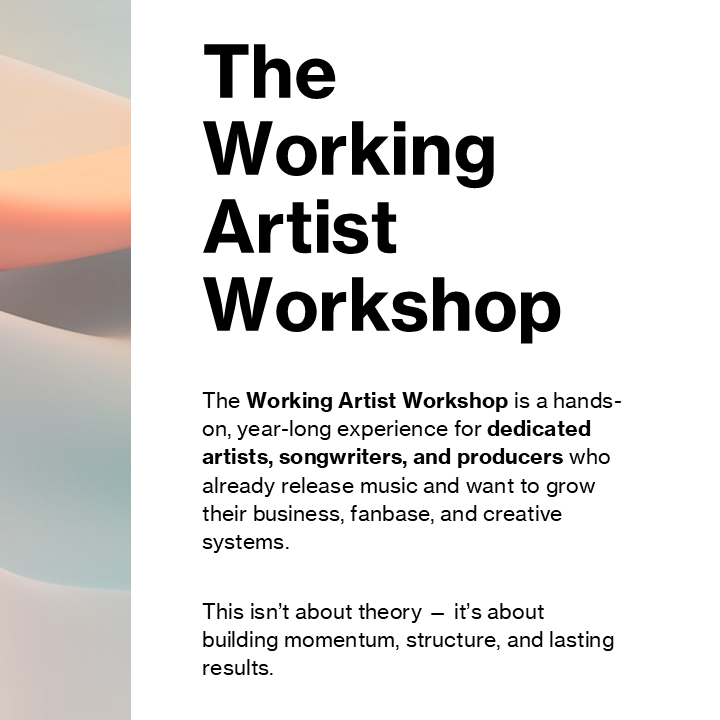 The Working Artist Workshop

The Working Artist Workshop is a hands-on, year-long experience for dedicated artists, songwriters, and producers who already release music and want to grow their business, fanbase, and creative systems.

This isn't about theory — it's about building momentum, structure, and lasting results.